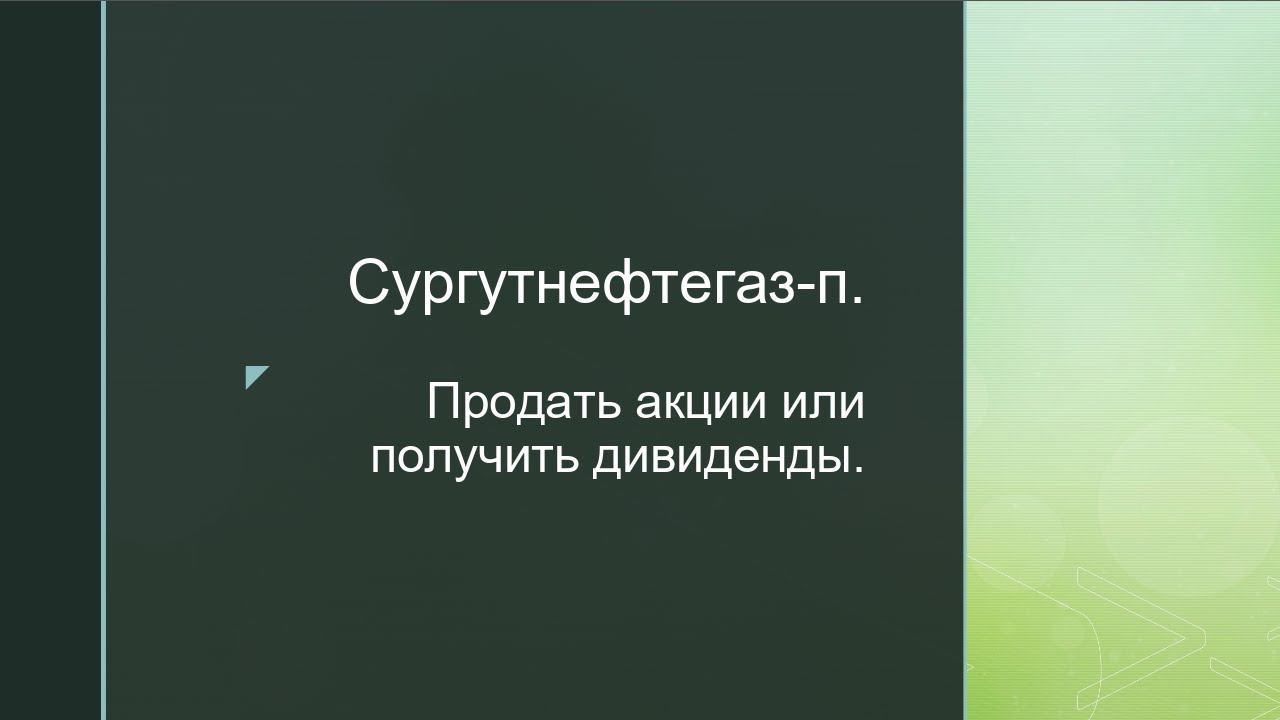 Сургутнефтегаз-п.

Продать акции или получить дивиденды.